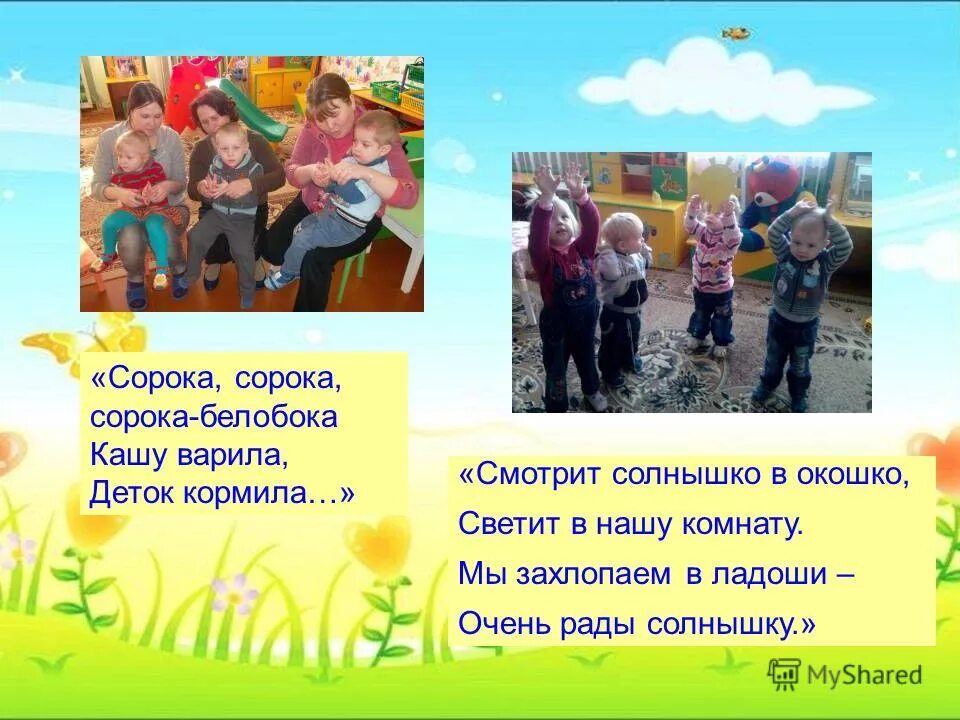 «Сорока, сорока, сорока-белобока
Кашу варила,
Деток кормила…»

«Смотрит солнышко в окошко,
Светит в нашу комнату.
Мы захлопаем в ладоши –
Очень рады солнышку.»

MyShared